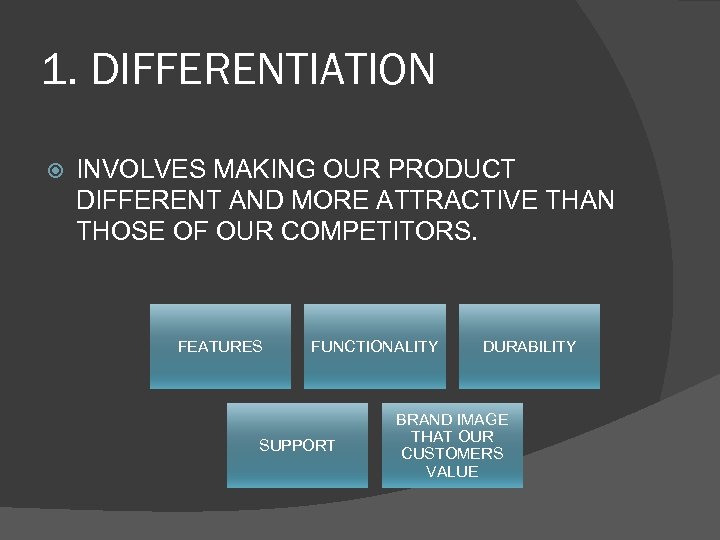 1. DIFFERENTIATION

INVOLVES MAKING OUR PRODUCT DIFFERENT AND MORE ATTRACTIVE THAN THOSE OF OUR COMPETITORS.

FEATURES

FUNCTIONALITY

DURABILITY

SUPPORT

BRAND IMAGE THAT OUR CUSTOMERS VALUE